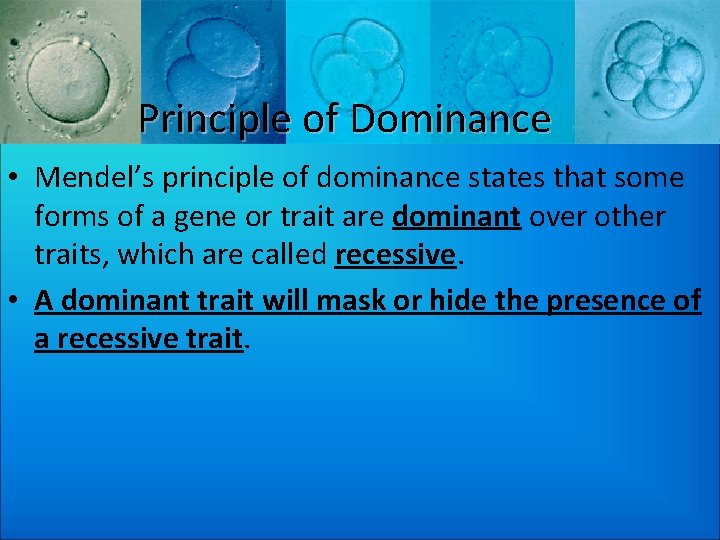 Principle of Dominance

• Mendel's principle of dominance states that some forms of a gene or trait are dominant over other traits, which are called recessive.

• A dominant trait will mask or hide the presence of a recessive trait.